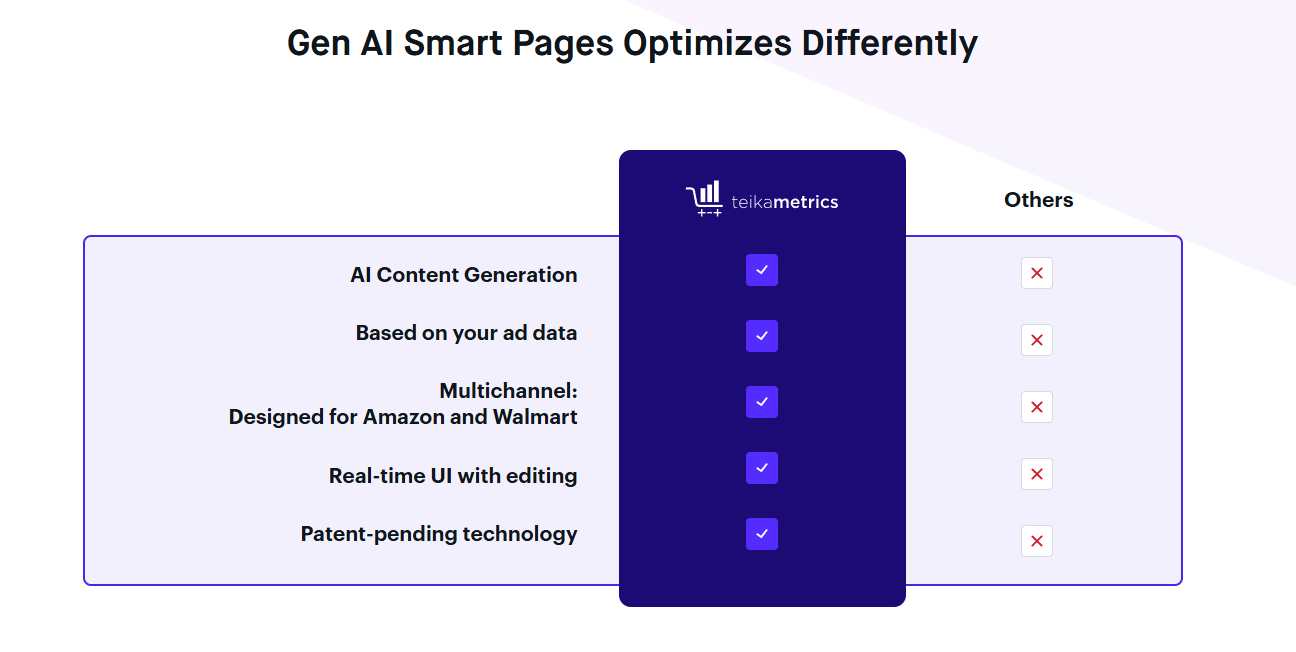 Gen AI Smart Pages Optimizes Differently

| | teikametrics | Others |
|---|---|---|
| AI Content Generation | ✓ | ✕ |
| Based on your ad data | ✓ | ✕ |
| Multichannel: Designed for Amazon and Walmart | ✓ | ✕ |
| Real-time UI with editing | ✓ | ✕ |
| Patent-pending technology | ✓ | ✕ |